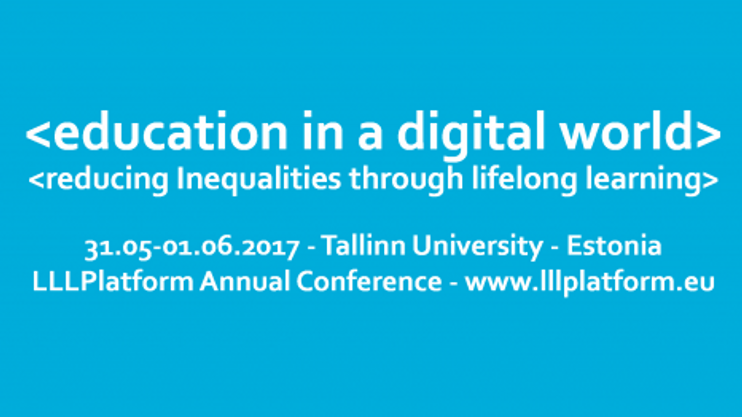 <education in a digital world>
<reducing Inequalities through lifelong learning>

31.05-01.06.2017 - Tallinn University - Estonia
LLLPlatform Annual Conference - www.lllplatform.eu